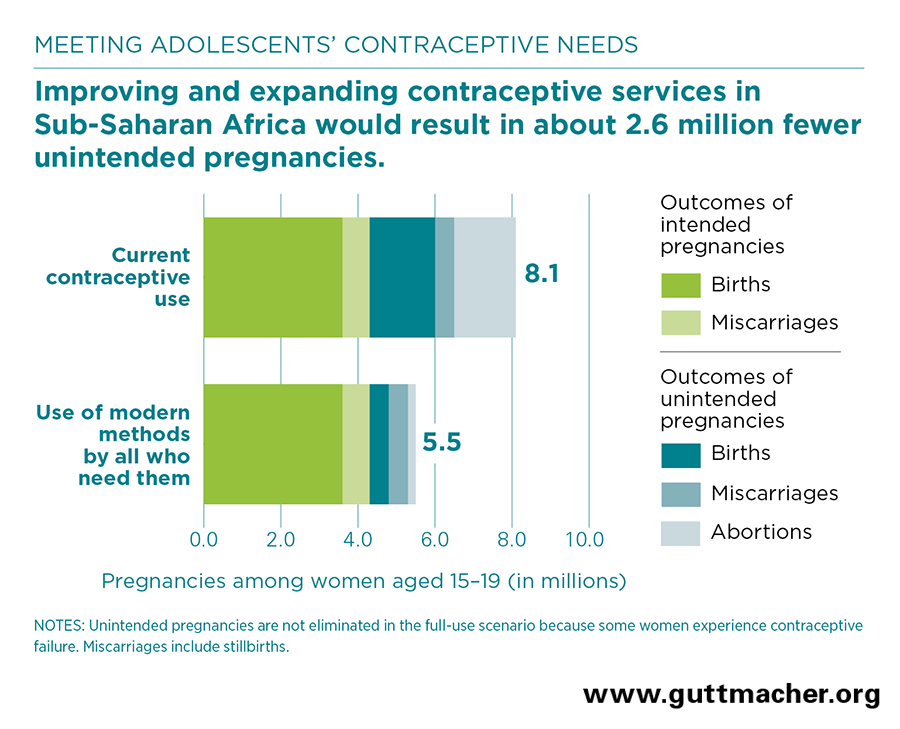 MEETING ADOLESCENTS' CONTRACEPTIVE NEEDS

Improving and expanding contraceptive services in Sub-Saharan Africa would result in about 2.6 million fewer unintended pregnancies.

Current contraceptive use

8.1

Use of modern methods by all who need them

5.5

0.0 2.0 4.0 6.0 8.0 10.0

Pregnancies among women aged 15–19 (in millions)

Outcomes of intended pregnancies

Births

Miscarriages

Outcomes of unintended pregnancies

Births

Miscarriages

Abortions

NOTES: Unintended pregnancies are not eliminated in the full-use scenario because some women experience contraceptive failure. Miscarriages include stillbirths.

www.guttmacher.org